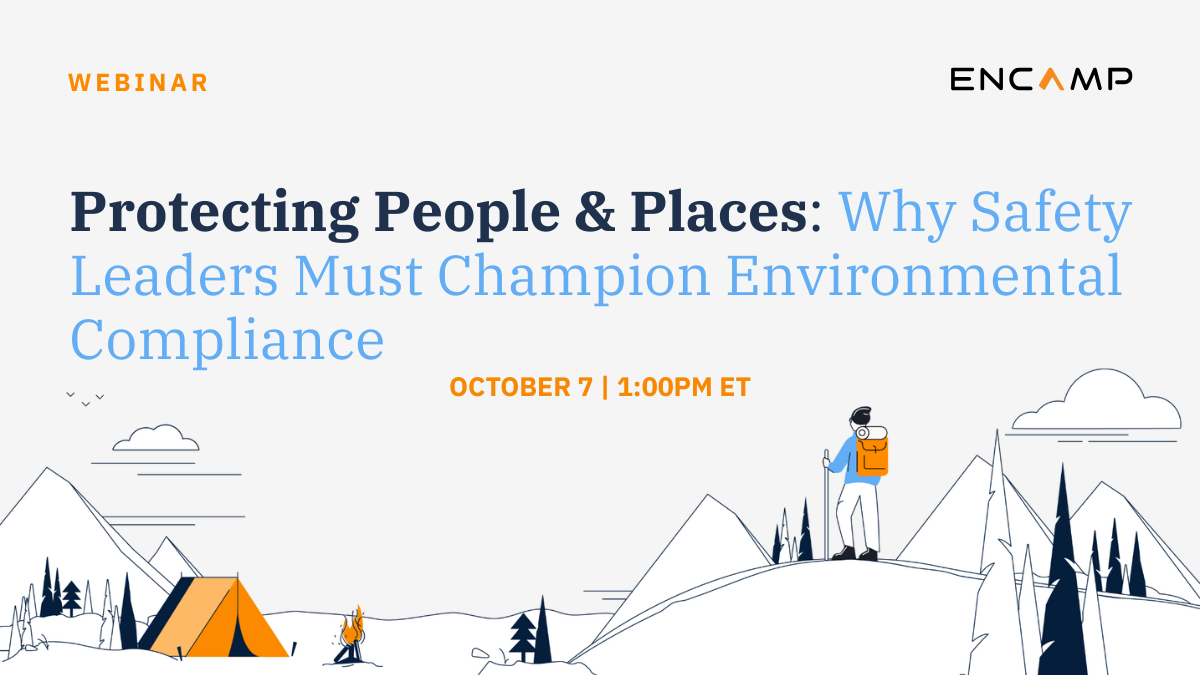 WEBINAR

ENCAMP

Protecting People & Places: Why Safety Leaders Must Champion Environmental Compliance

OCTOBER 7 | 1:00PM ET